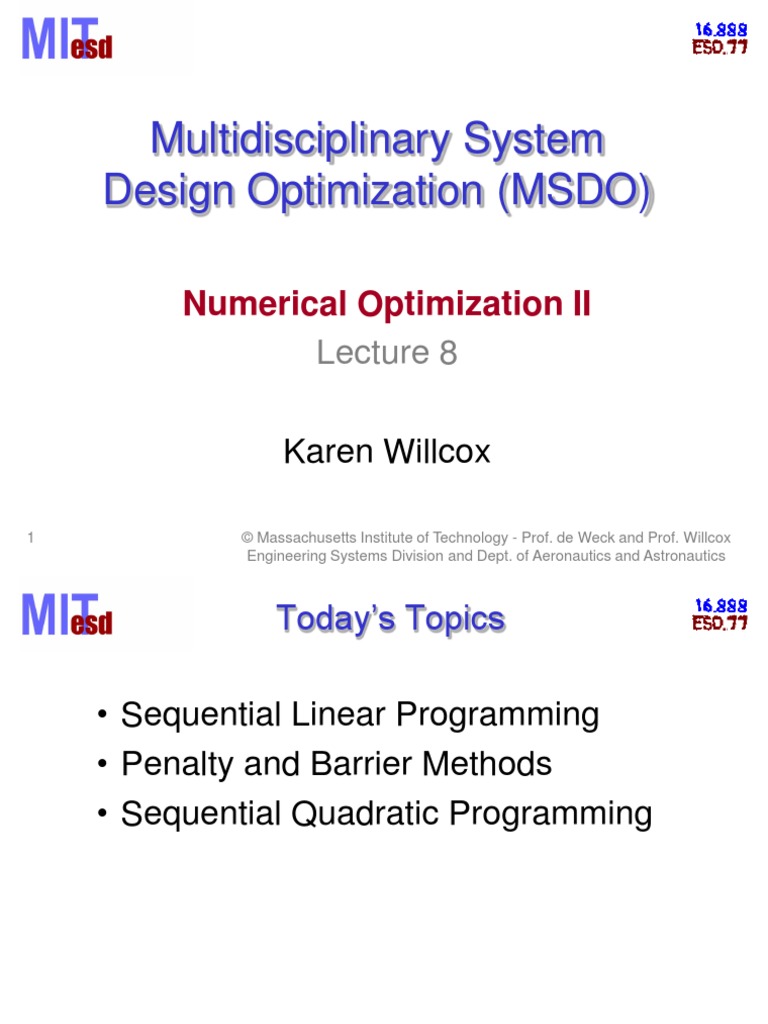 MIT esd

16.888
ESD.77

Multidisciplinary System Design Optimization (MSDO)

Numerical Optimization II

Lecture 8

Karen Willcox

1

© Massachusetts Institute of Technology - Prof. de Weck and Prof. Willcox
Engineering Systems Division and Dept. of Aeronautics and Astronautics

MIT esd

Today's Topics

16.888
ESD.77

• Sequential Linear Programming
• Penalty and Barrier Methods
• Sequential Quadratic Programming